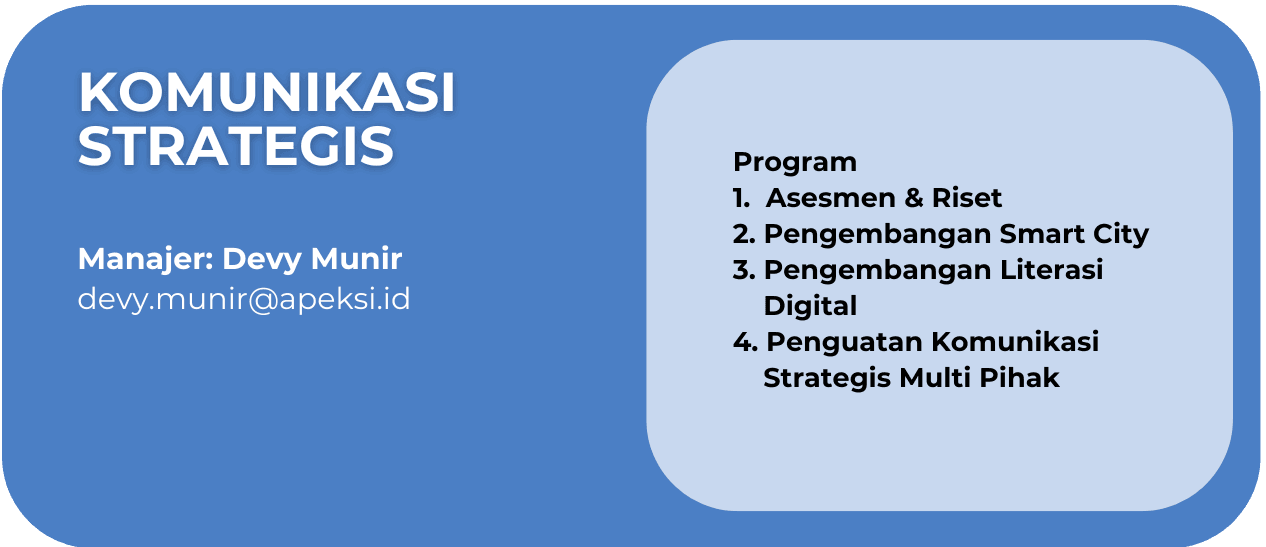 KOMUNIKASI STRATEGIS

Manajer: Devy Munir
devy.munir@apeksi.id

Program
1. Asesmen & Riset
2. Pengembangan Smart City
3. Pengembangan Literasi Digital
4. Penguatan Komunikasi Strategis Multi Pihak